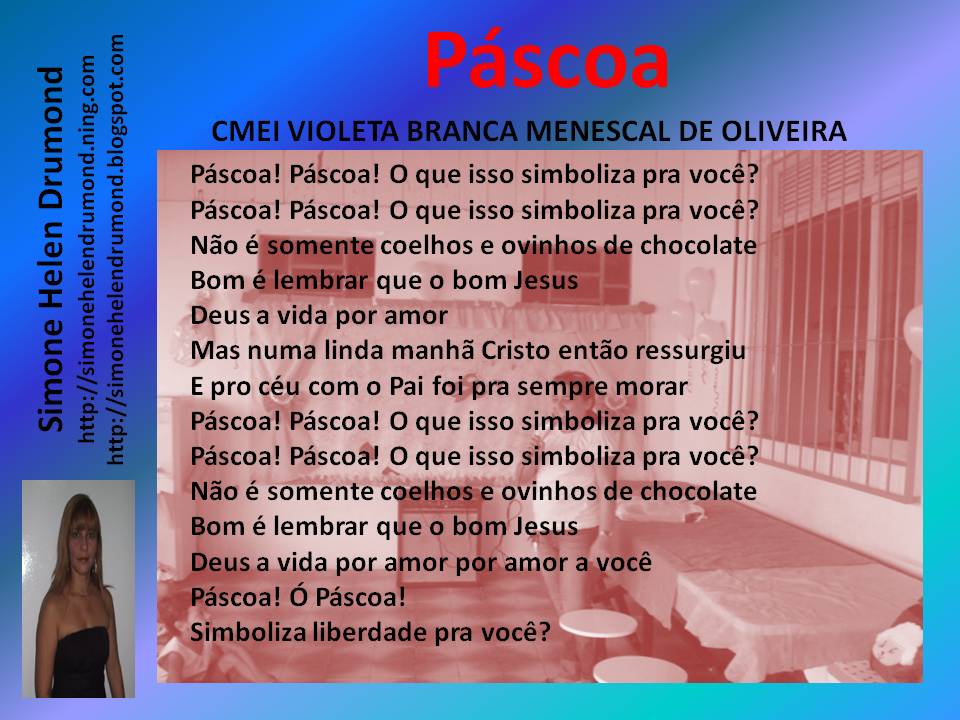 Simone Helen Drumond
http://simonehelendrumond.ning.com
http://simonehelendrumond.blogspot.com

Páscoa

CMEI VIOLETA BRANCA MENESCAL DE OLIVEIRA

Páscoa! Páscoa! O que isso simboliza pra você?
Páscoa! Páscoa! O que isso simboliza pra você?
Não é somente coelhos e ovinhos de chocolate
Bom é lembrar que o bom Jesus
Deus a vida por amor
Mas numa linda manhã Cristo então ressurgiu
E pro céu com o Pai foi pra sempre morar
Páscoa! Páscoa! O que isso simboliza pra você?
Páscoa! Páscoa! O que isso simboliza pra você?
Não é somente coelhos e ovinhos de chocolate
Bom é lembrar que o bom Jesus
Deus a vida por amor por amor a você
Páscoa! Ó Páscoa!
Simboliza liberdade pra você?